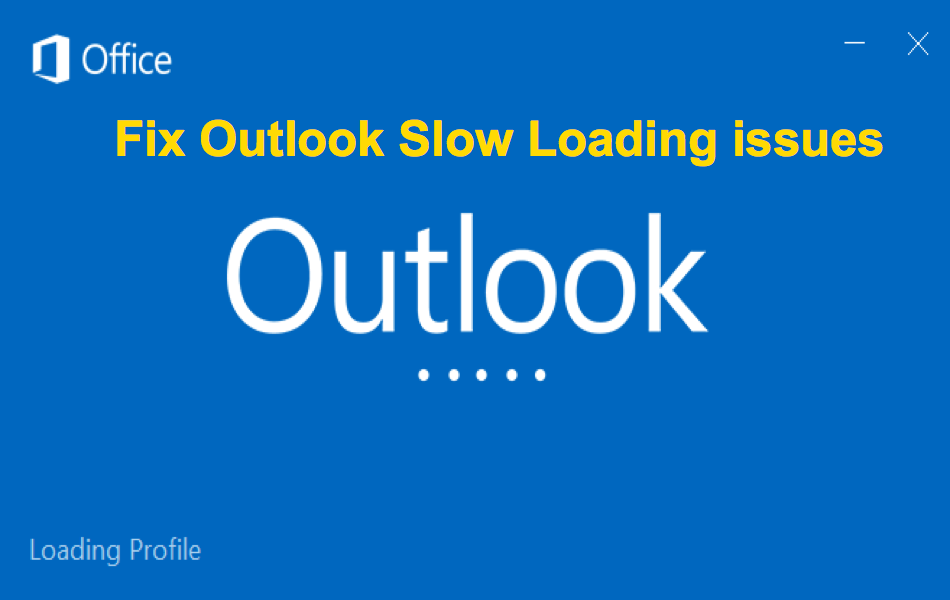 Office

Fix Outlook Slow Loading issues

Outlook

Loading Profile